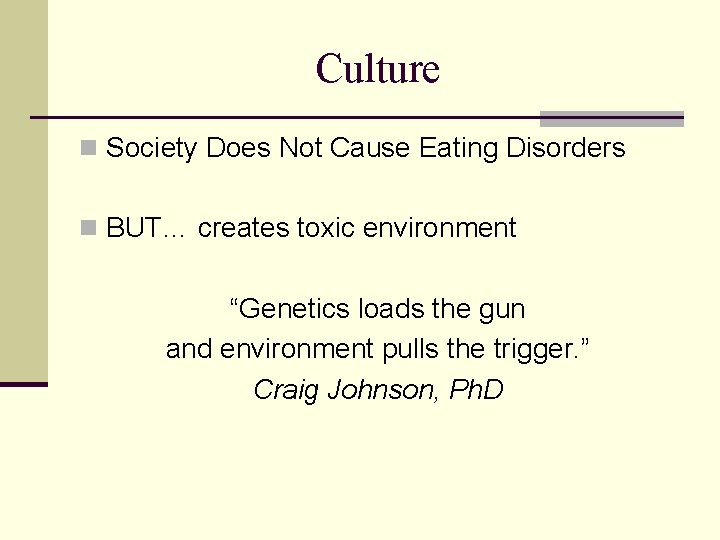 Culture

Society Does Not Cause Eating Disorders

BUT… creates toxic environment

“Genetics loads the gun
and environment pulls the trigger.”
Craig Johnson, PhD